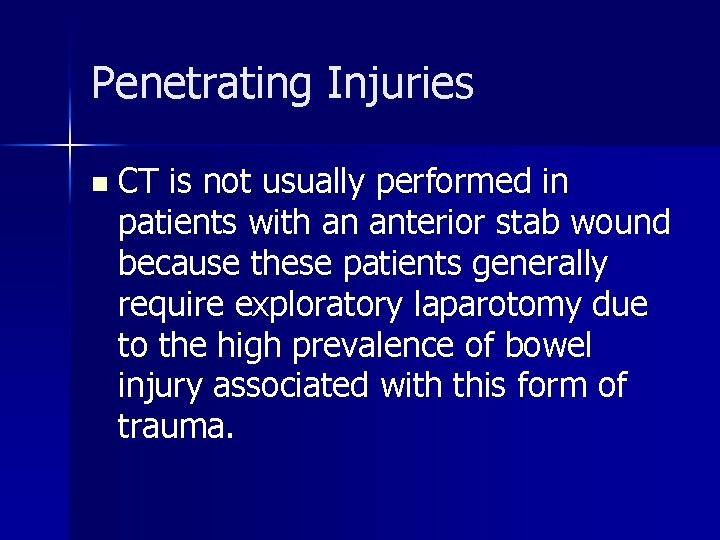 Penetrating Injuries

CT is not usually performed in patients with an anterior stab wound because these patients generally require exploratory laparotomy due to the high prevalence of bowel injury associated with this form of trauma.